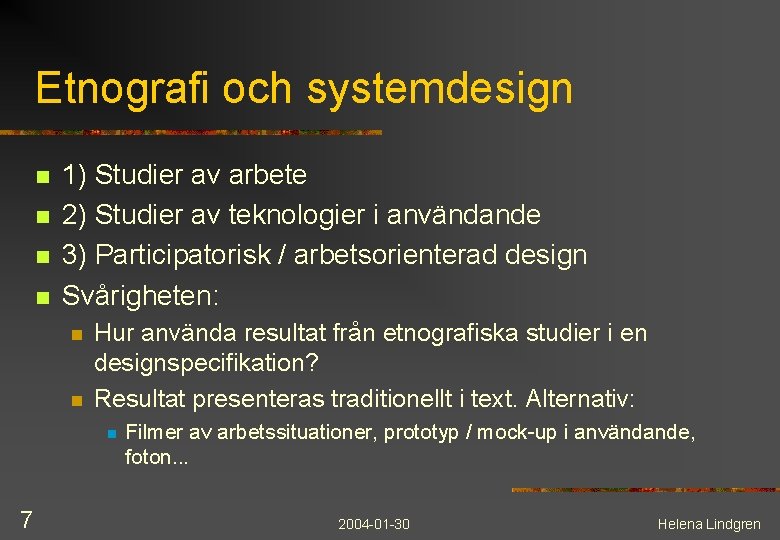 Etnografi och systemdesign

1) Studier av arbete
2) Studier av teknologier i användande
3) Participatorisk / arbetsorienterad design
Svårigheten:
Hur använda resultat från etnografiska studier i en designspecifikation?
Resultat presenteras traditionellt i text. Alternativ:
Filmer av arbetssituationer, prototyp / mock-up i användande, foton...

7
2004-01-30
Helena Lindgren